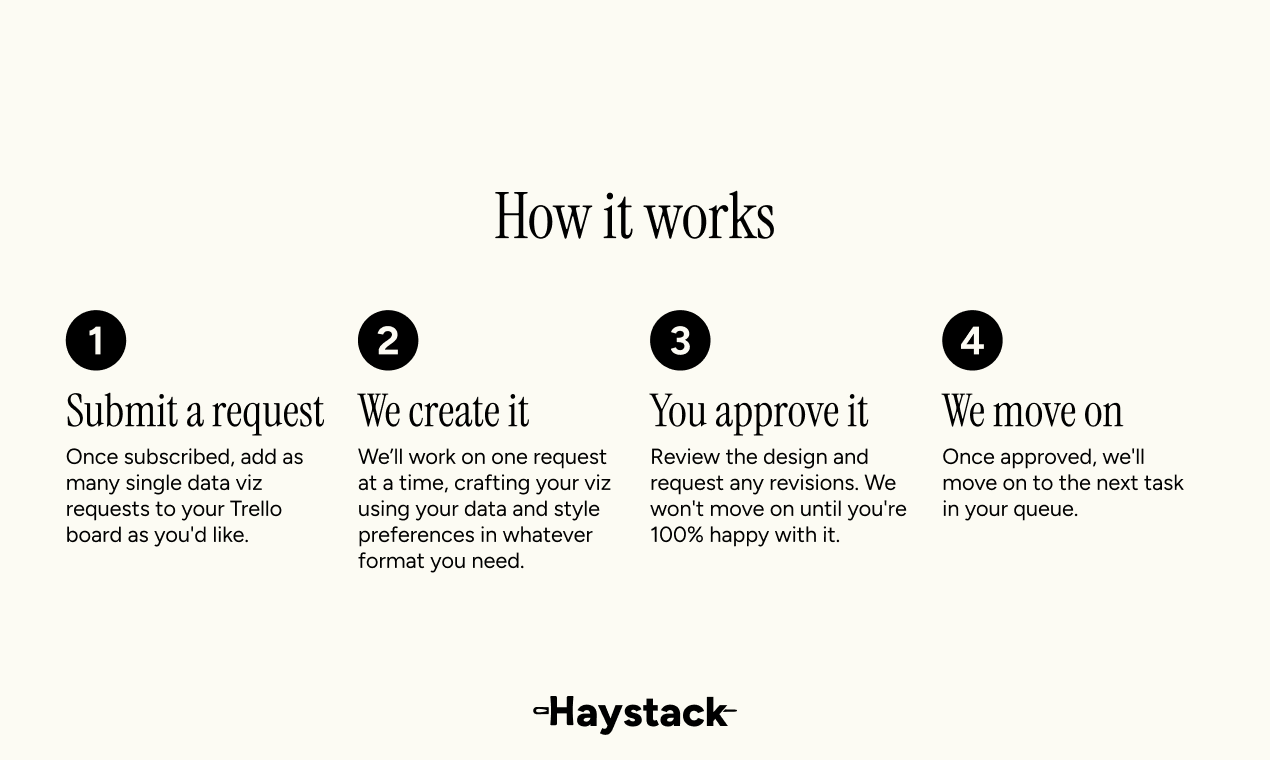 How it works

1

Submit a request

Once subscribed, add as many single data viz requests to your Trello board as you'd like.

2

We create it

We'll work on one request at a time, crafting your viz using your data and style preferences in whatever format you need.

3

You approve it

Review the design and request any revisions. We won't move on until you're 100% happy with it.

4

We move on

Once approved, we'll move on to the next task in your queue.

Haystack